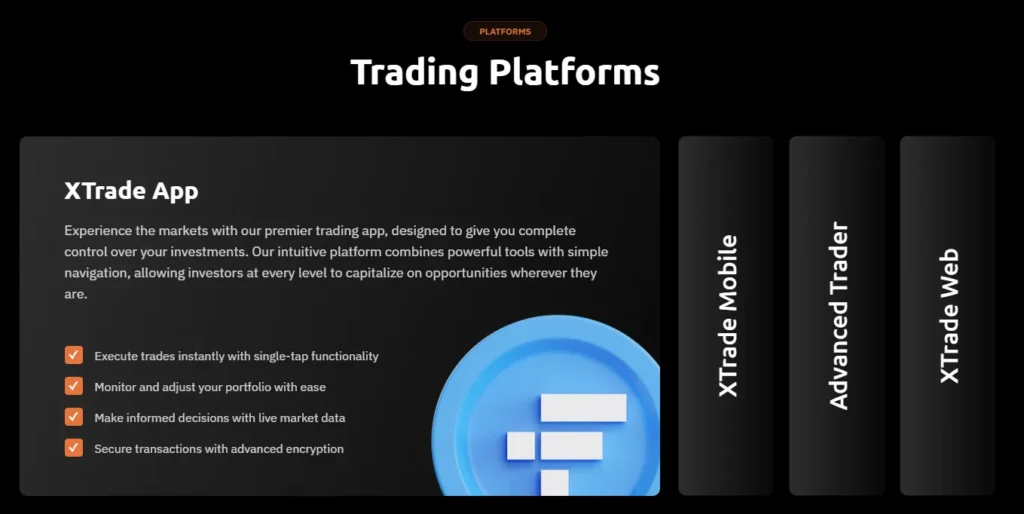 PLATFORMS

Trading Platforms

XTrade App

Experience the markets with our premier trading app, designed to give you complete control over your investments. Our intuitive platform combines powerful tools with simple navigation, allowing investors at every level to capitalize on opportunities wherever they are.

Execute trades instantly with single-tap functionality

Monitor and adjust your portfolio with ease

Make informed decisions with live market data

Secure transactions with advanced encryption

XTrade Mobile

Advanced Trader

XTrade Web